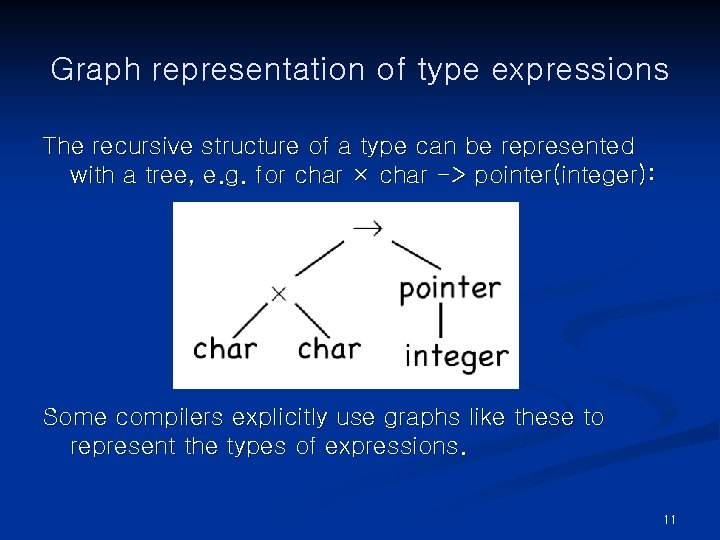 Graph representation of type expressions

The recursive structure of a type can be represented with a tree, e.g. for char × char -> pointer(integer):

$\rightarrow$

$\times$

pointer

char

char

integer

Some compilers explicitly use graphs like these to represent the types of expressions.

11